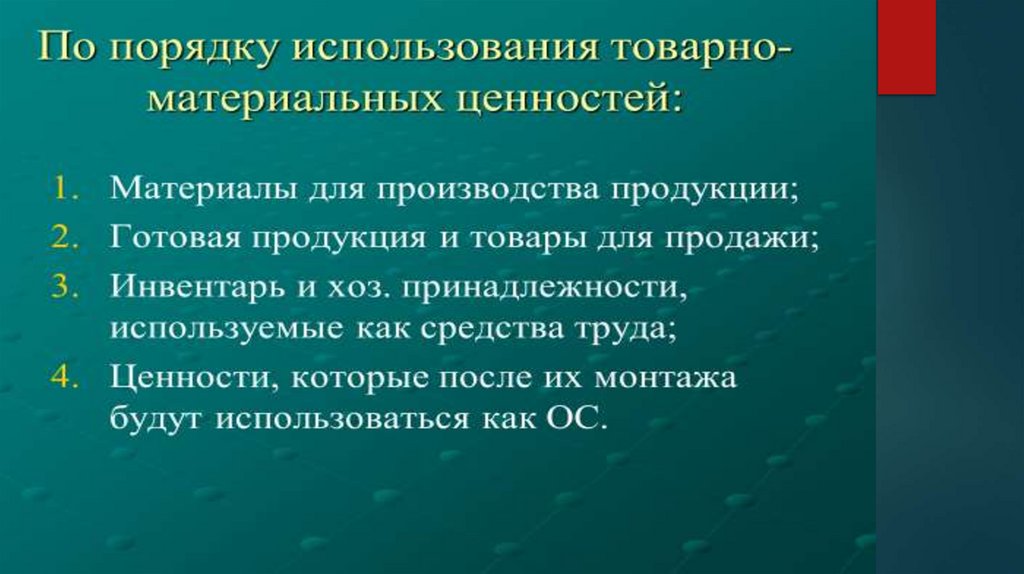 По порядку использования товарно-материальных ценностей:

1. Материалы для производства продукции;
2. Готовая продукция и товары для продажи;
3. Инвентарь и хоз. принадлежности, используемые как средства труда;
4. Ценности, которые после их монтажа будут использоваться как ОС.